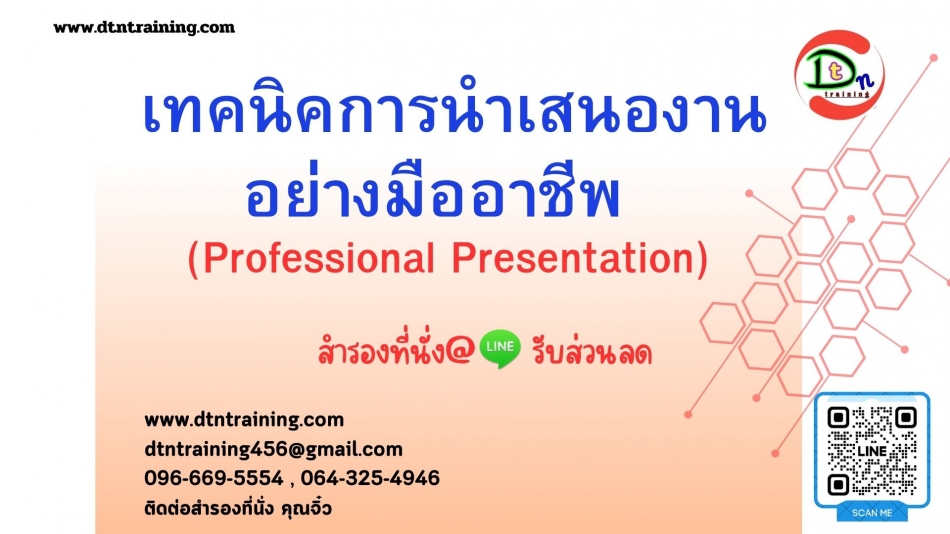 www.dtntraining.com

Dtn training

เทคนิคการนำเสนองาน
อย่างมืออาชีพ
(Professional Presentation)

สำรองที่นั่ง@ LINE รับส่วนลด

www.dtntraining.com
dtntraining456@gmail.com
096-669-5554 , 064-325-4946
ติดต่อสำรองที่นั่ง คุณจิ๋ว

LINE
SCAN ME